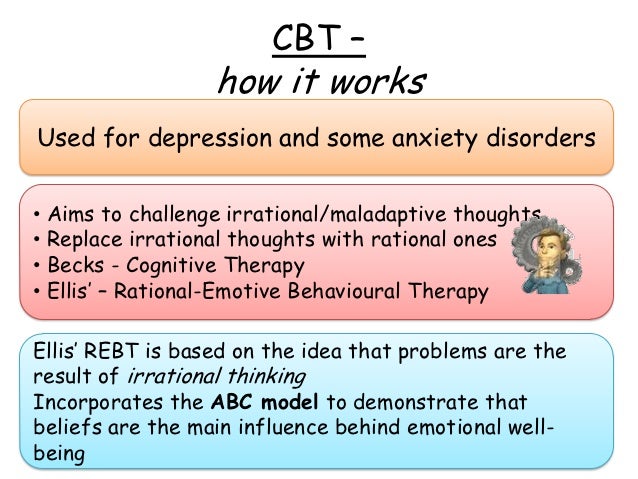 CBT –
how it works

Used for depression and some anxiety disorders

• Aims to challenge irrational/maladaptive thoughts
• Replace irrational thoughts with rational ones
• Becks - Cognitive Therapy
• Ellis' – Rational-Emotive Behavioural Therapy

Ellis' REBT is based on the idea that problems are the result of irrational thinking
Incorporates the ABC model to demonstrate that beliefs are the main influence behind emotional well-being